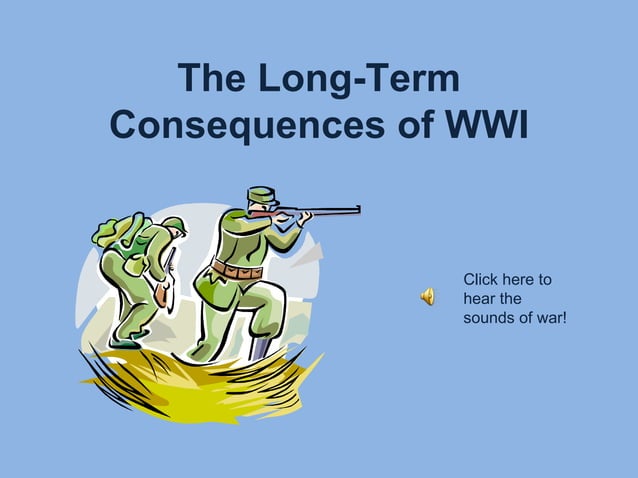 The Long-Term Consequences of WWI

Click here to hear the sounds of war!